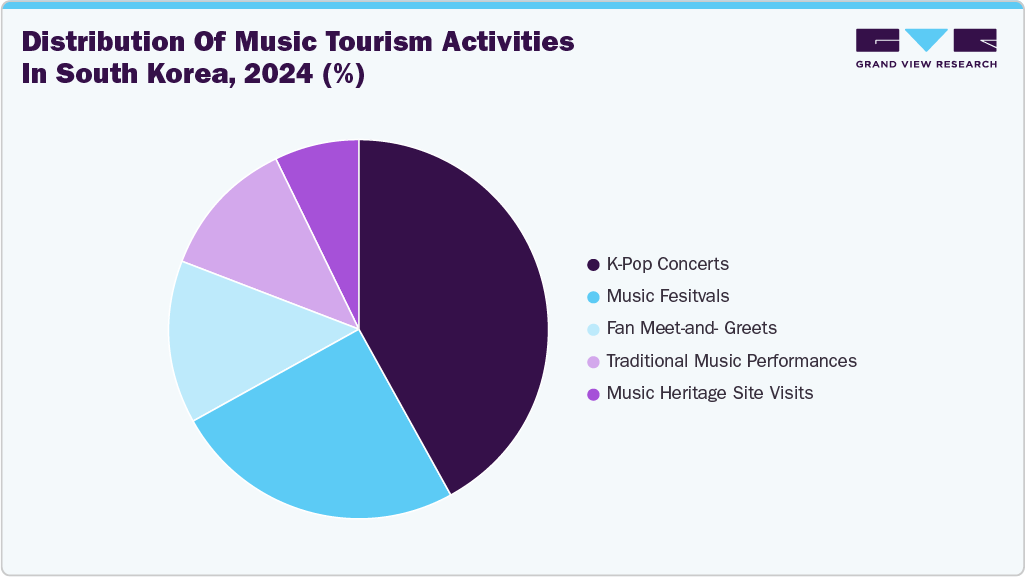 Distribution Of Music Tourism Activities In South Korea, 2024 (%)

GRAND VIEW RESEARCH

K-Pop Concerts
Music Fesitvals
Fan Meet-and- Greets
Traditional Music Performances
Music Heritage Site Visits